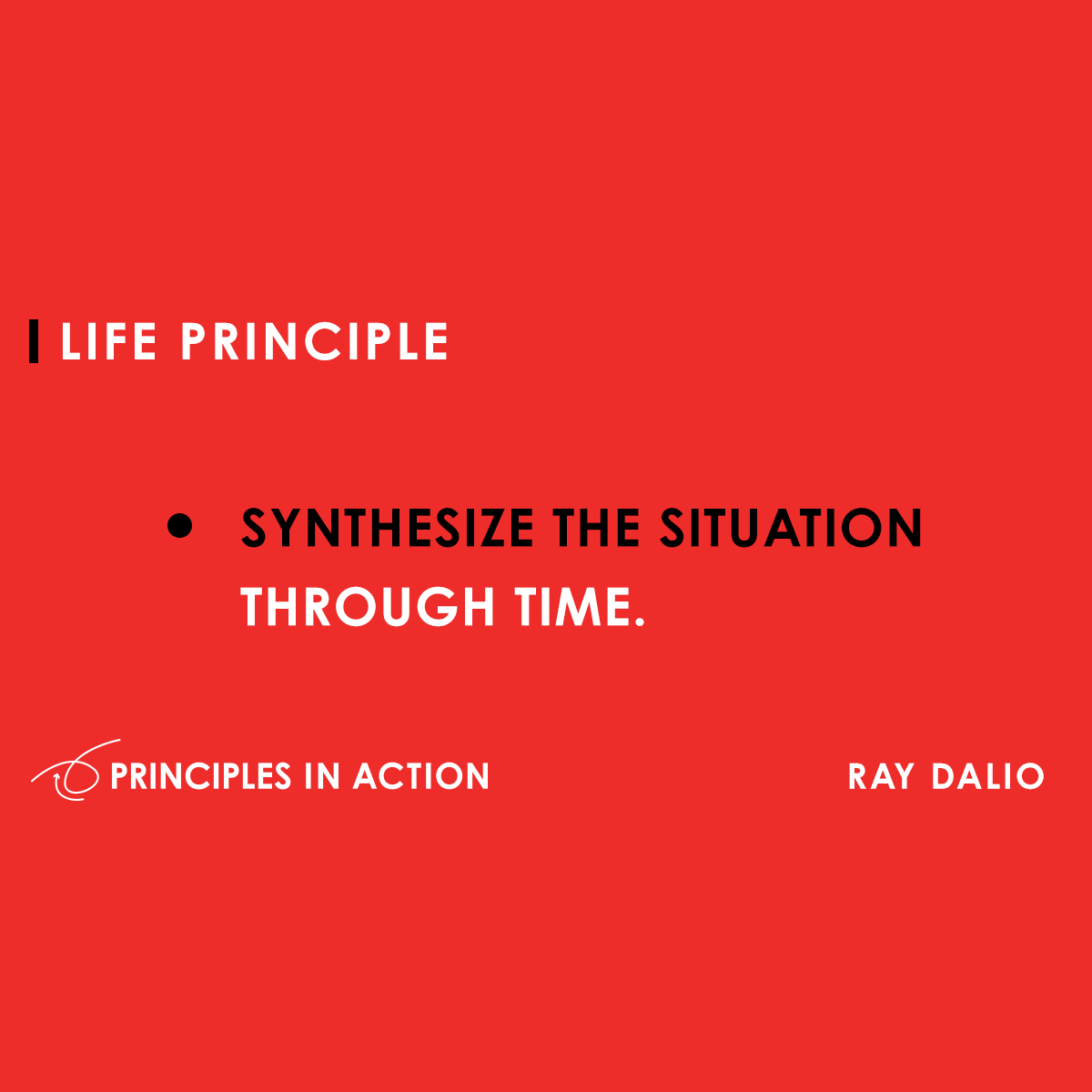 LIFE PRINCIPLE

• SYNTHESIZE THE SITUATION THROUGH TIME.

PRINCIPLES IN ACTION

RAY DALIO